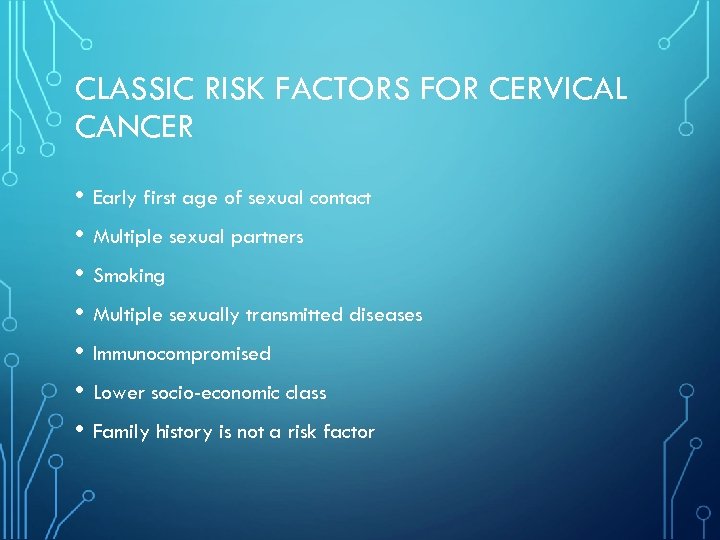 CLASSIC RISK FACTORS FOR CERVICAL CANCER

• Early first age of sexual contact
• Multiple sexual partners
• Smoking
• Multiple sexually transmitted diseases
• Immunocompromised
• Lower socio-economic class
• Family history is not a risk factor